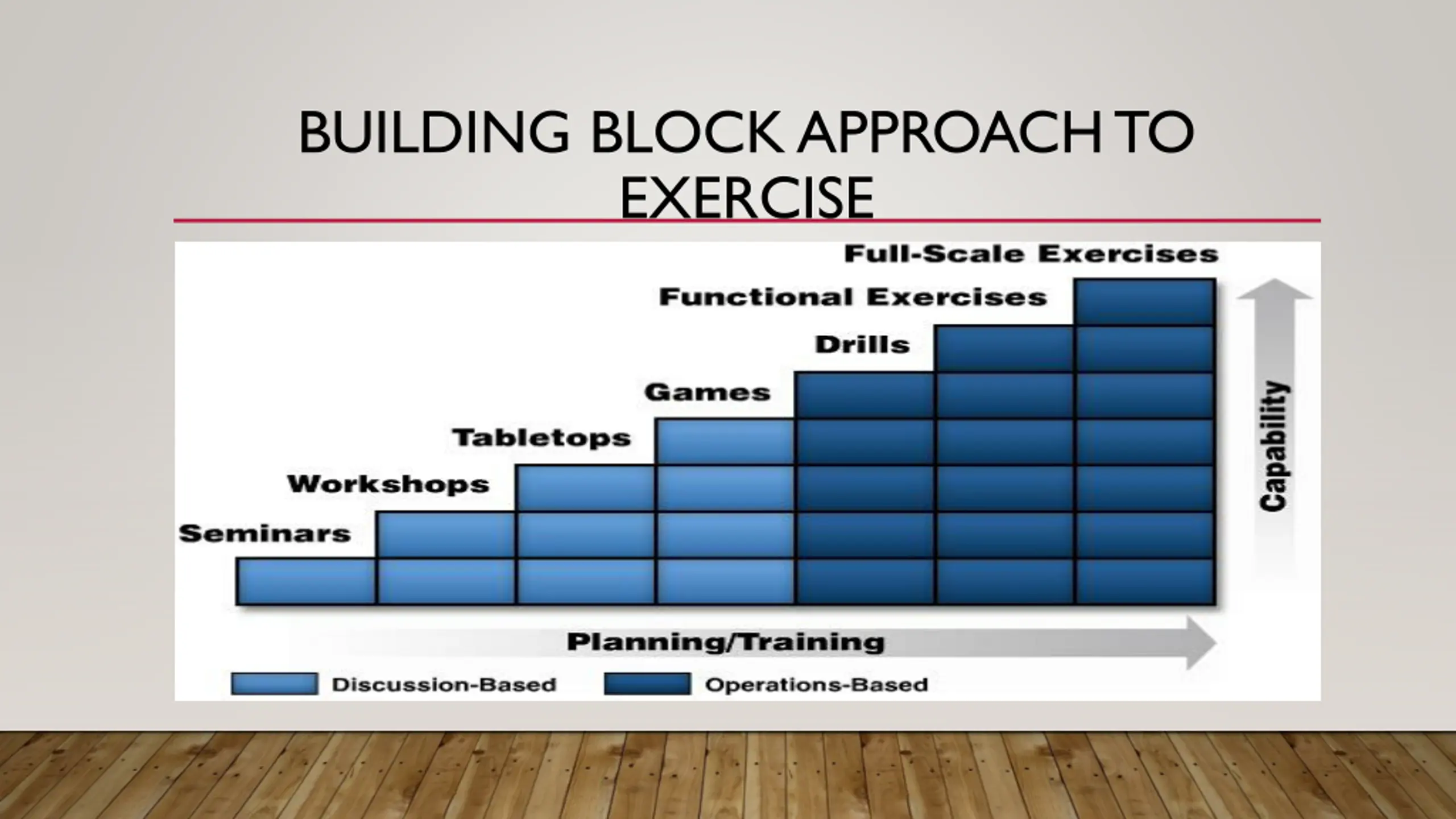 BUILDING BLOCK APPROACH TO EXERCISE

Full-Scale Exercises
Functional Exercises
Drills
Games
Tabletops
Workshops
Seminars

Capability

Planning/Training

Discussion-Based
Operations-Based